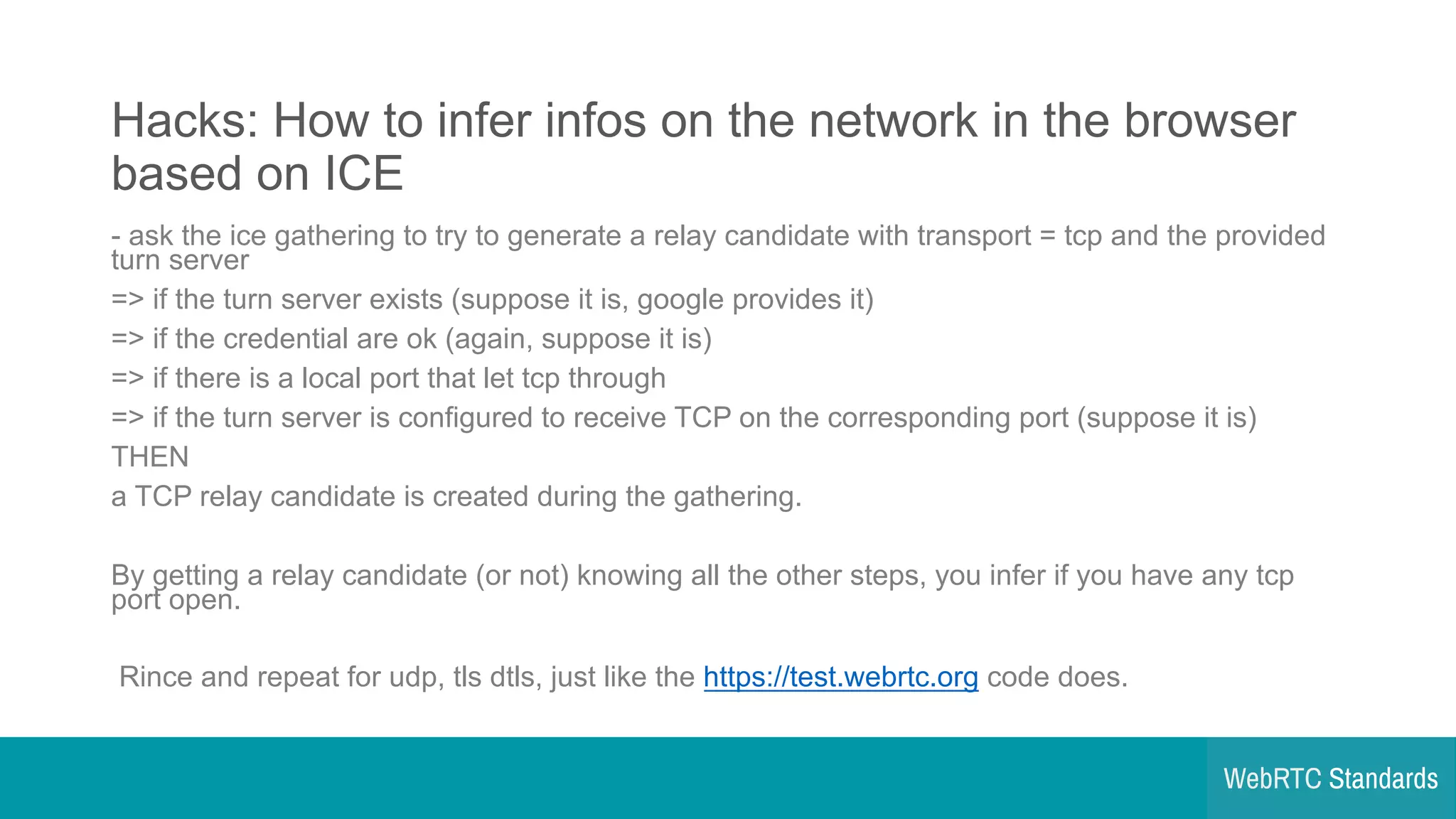 Hacks: How to infer infos on the network in the browser based on ICE

- ask the ice gathering to try to generate a relay candidate with transport = tcp and the provided turn server

=> if the turn server exists (suppose it is, google provides it)

=> if the credential are ok (again, suppose it is)

=> if there is a local port that let tcp through

=> if the turn server is configured to receive TCP on the corresponding port (suppose it is)

THEN

a TCP relay candidate is created during the gathering.

By getting a relay candidate (or not) knowing all the other steps, you infer if you have any tcp port open.

Rince and repeat for udp, tls dtls, just like the https://test.webrtc.org code does.

WebRTC Standards